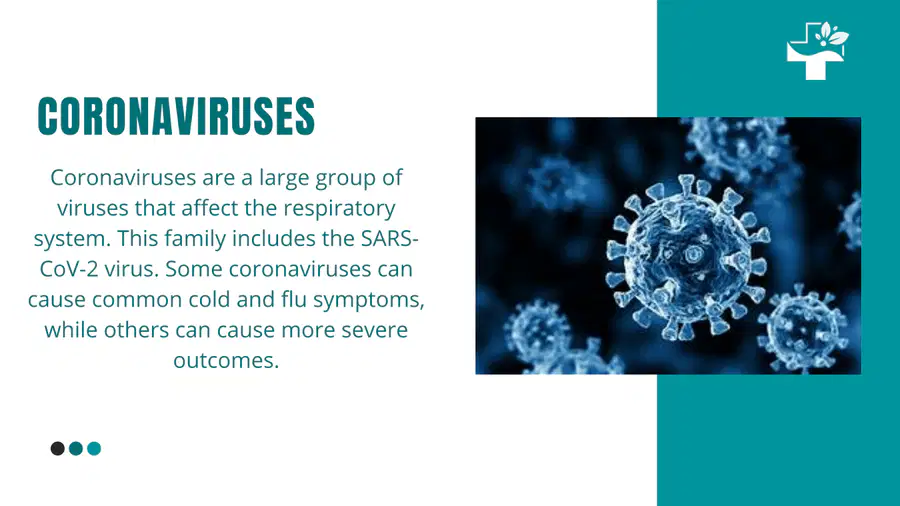 CORONAVIRUSES

Coronaviruses are a large group of viruses that affect the respiratory system. This family includes the SARS-CoV-2 virus. Some coronaviruses can cause common cold and flu symptoms, while others can cause more severe outcomes.